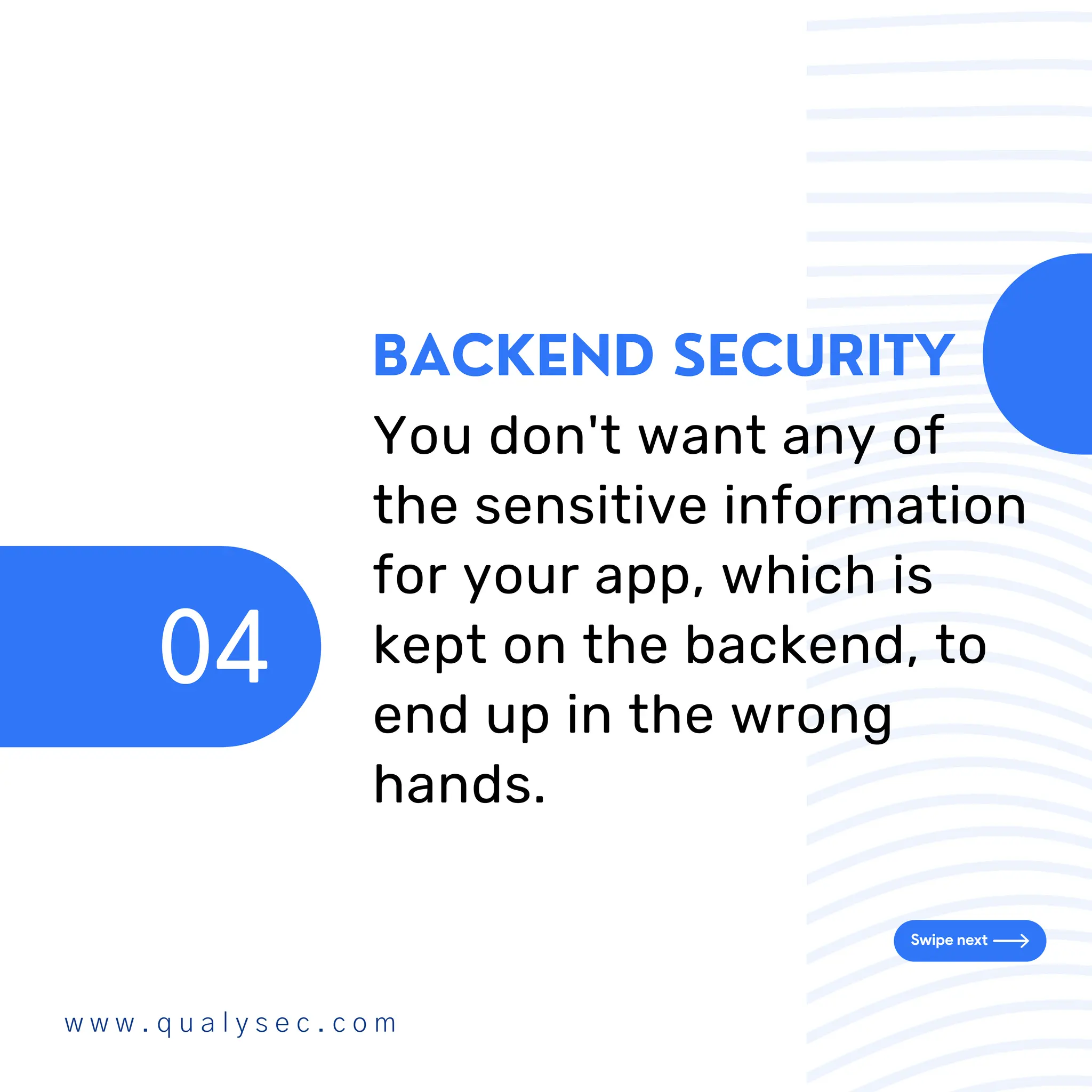 BACKEND SECURITY

04

You don't want any of the sensitive information for your app, which is kept on the backend, to end up in the wrong hands.

Swipe next

www.qualysec.com